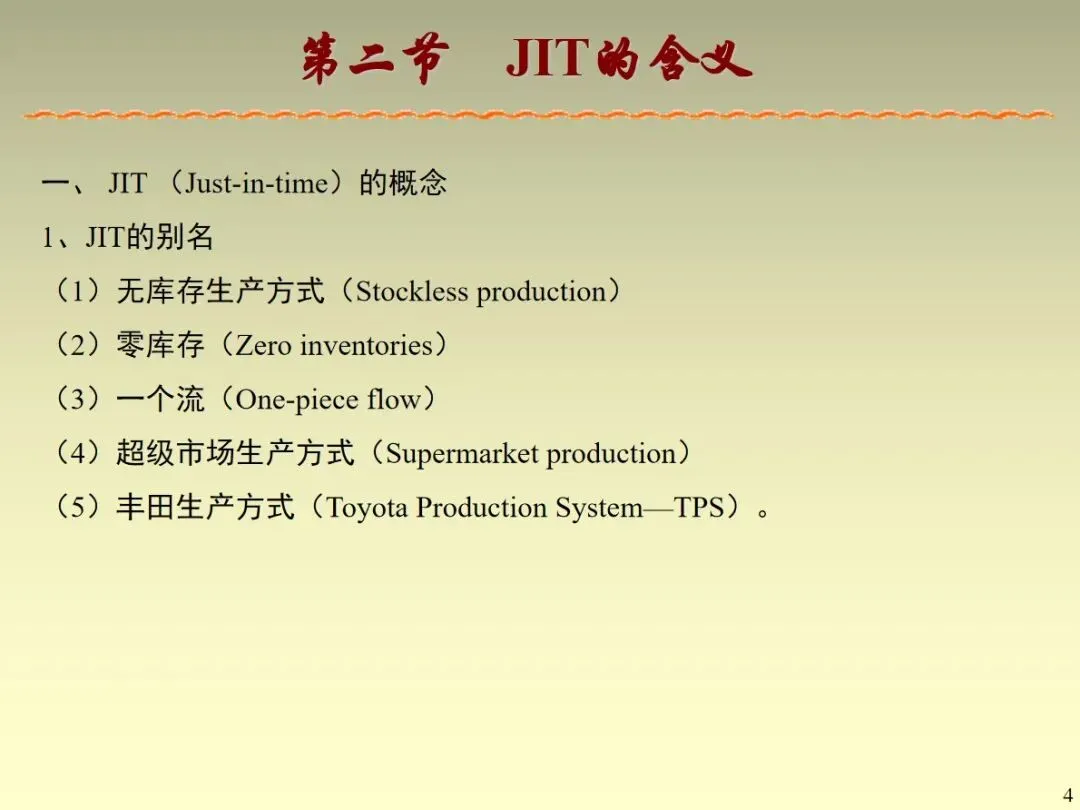 第二节　JIT的含义

一、 JIT （Just-in-time）的概念

1、JIT的别名

（1）无库存生产方式（Stockless production）

（2）零库存（Zero inventories）

（3）一个流（One-piece flow）

（4）超级市场生产方式（Supermarket production）

（5）丰田生产方式（Toyota Production System—TPS）。

4